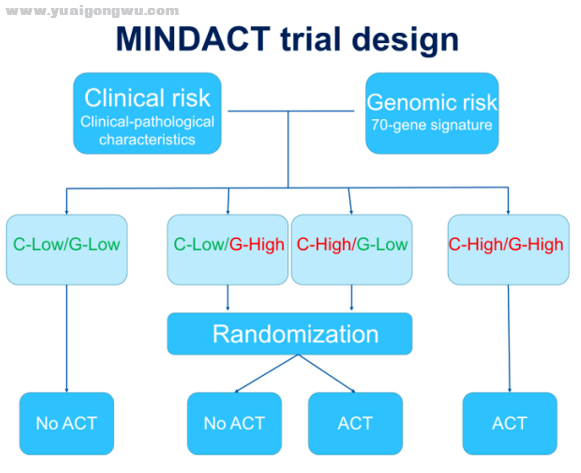 www.yuaigongwu.com

MINDACT trial design

Clinical risk
Clinical-pathological characteristics

Genomic risk
70-gene signature

C-Low/G-Low

C-Low/G-High

C-High/G-Low

C-High/G-High

Randomization

No ACT

No ACT

ACT

ACT